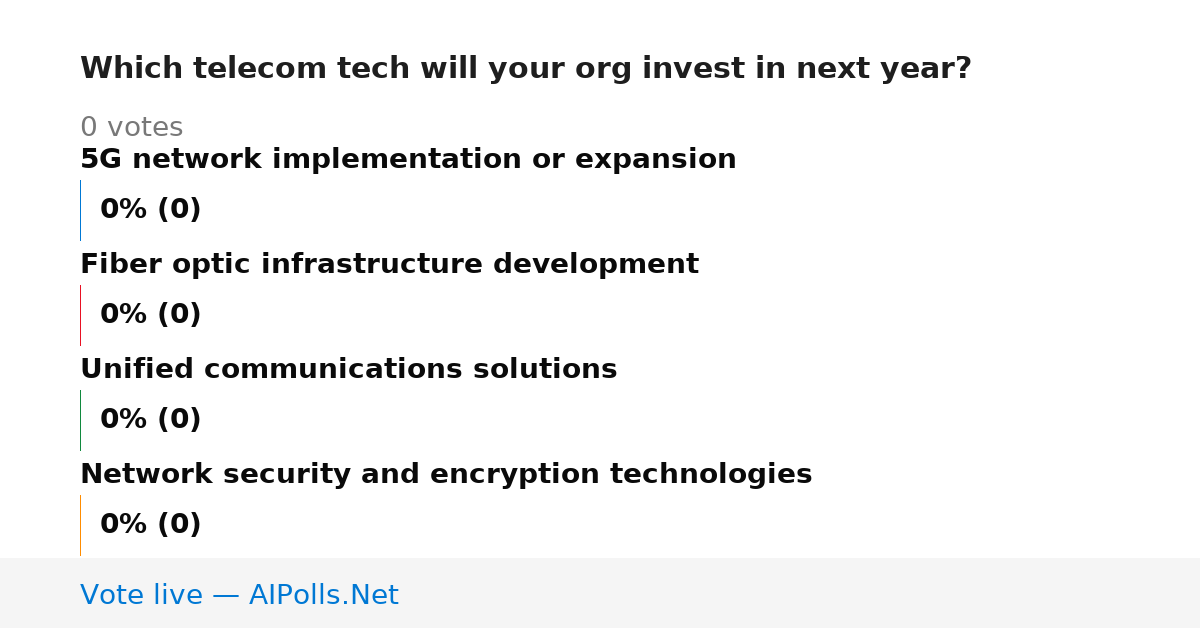 Which telecom tech will your org invest in next year?

0 votes

5G network implementation or expansion

0% (0)

Fiber optic infrastructure development

0% (0)

Unified communications solutions

0% (0)

Network security and encryption technologies

0% (0)

Vote live — AIPolls.Net